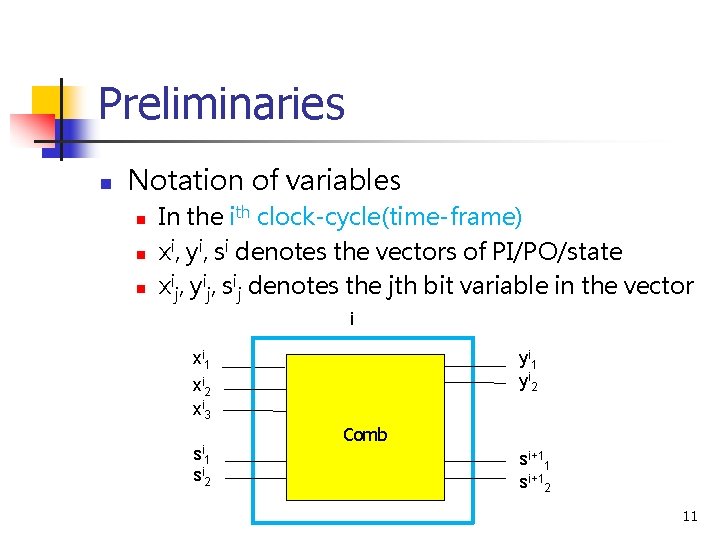 Preliminaries

Notation of variables

In the $i^{th}$ clock-cycle(time-frame)

$x^i$, $y^i$, $s^i$ denotes the vectors of PI/PO/state

$x^i_j$, $y^i_j$, $s^i_j$ denotes the jth bit variable in the vector

i

$x^i_1$
$x^i_2$
$x^i_3$
$s^i_1$
$s^i_2$

Comb

$y^i_1$
$y^i_2$
$s^{i+1}_1$
$s^{i+1}_2$

11